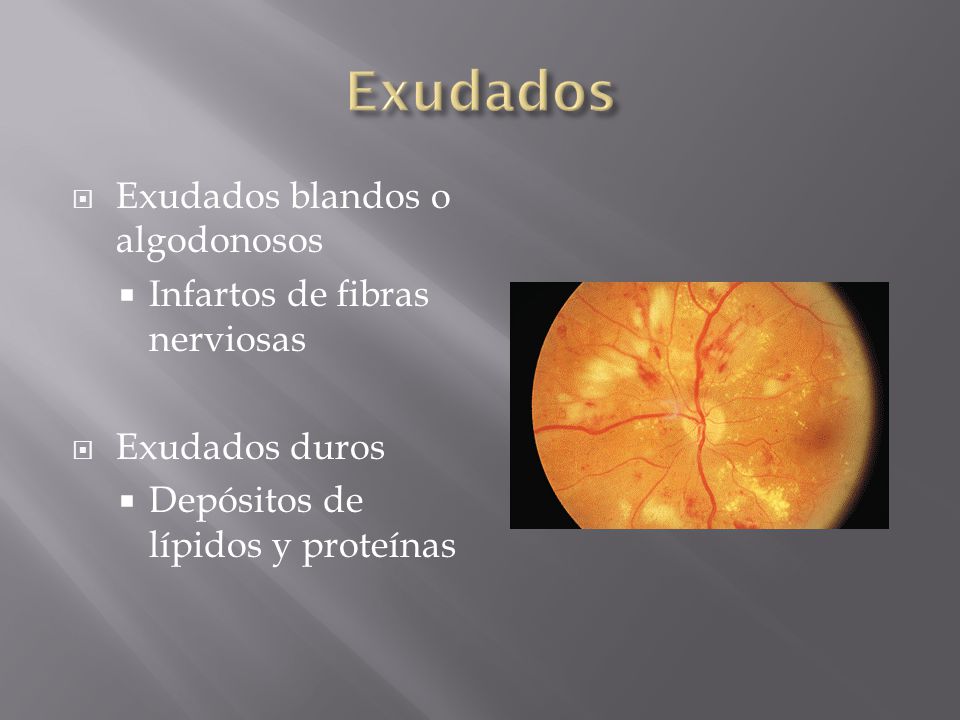 Exudados

Exudados blandos o algodonosos

Infartos de fibras nerviosas

Exudados duros

Depósitos de lípidos y proteínas